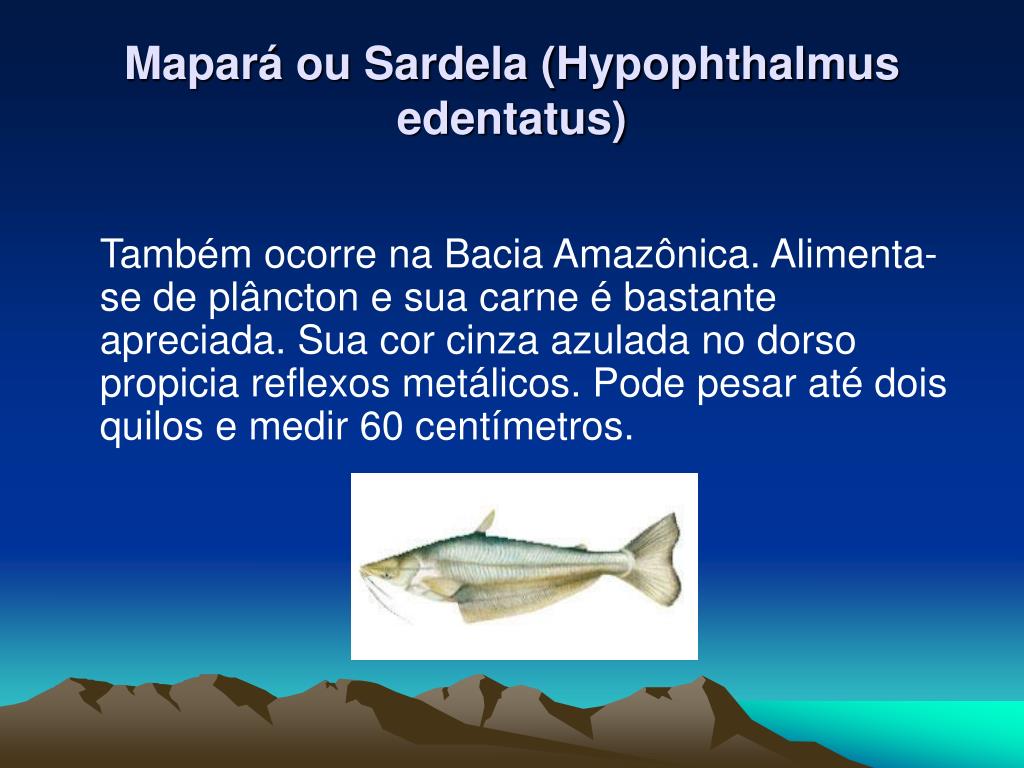 Mapará ou Sardela (Hypophthalmus edentatus)

Também ocorre na Bacia Amazônica. Alimenta-se de plâncton e sua carne é bastante apreciada. Sua cor cinza azulada no dorso propicia reflexos metálicos. Pode pesar até dois quilos e medir 60 centímetros.